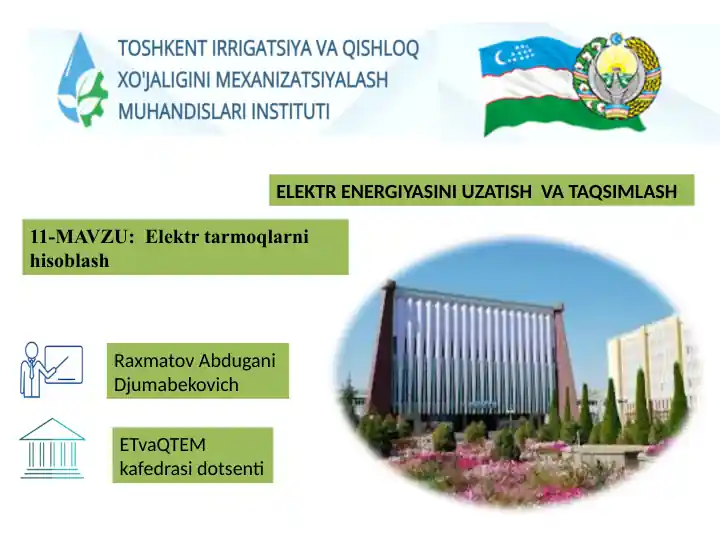 TOSHKENT IRRIGATSIYA VA QISHLOQ XO'JALIGINI MEXANIZATSIYALASH MUHANDISLARI INSTITUTI

ELEKTR ENERGIYASINI UZATISH VA TAQSIMLASH

11-MAVZU: Elektr tarmoqlarni hisoblash

Raxmatov Abdugani Djumabekovich

ETvaQTEM kafedrasi dotsenti